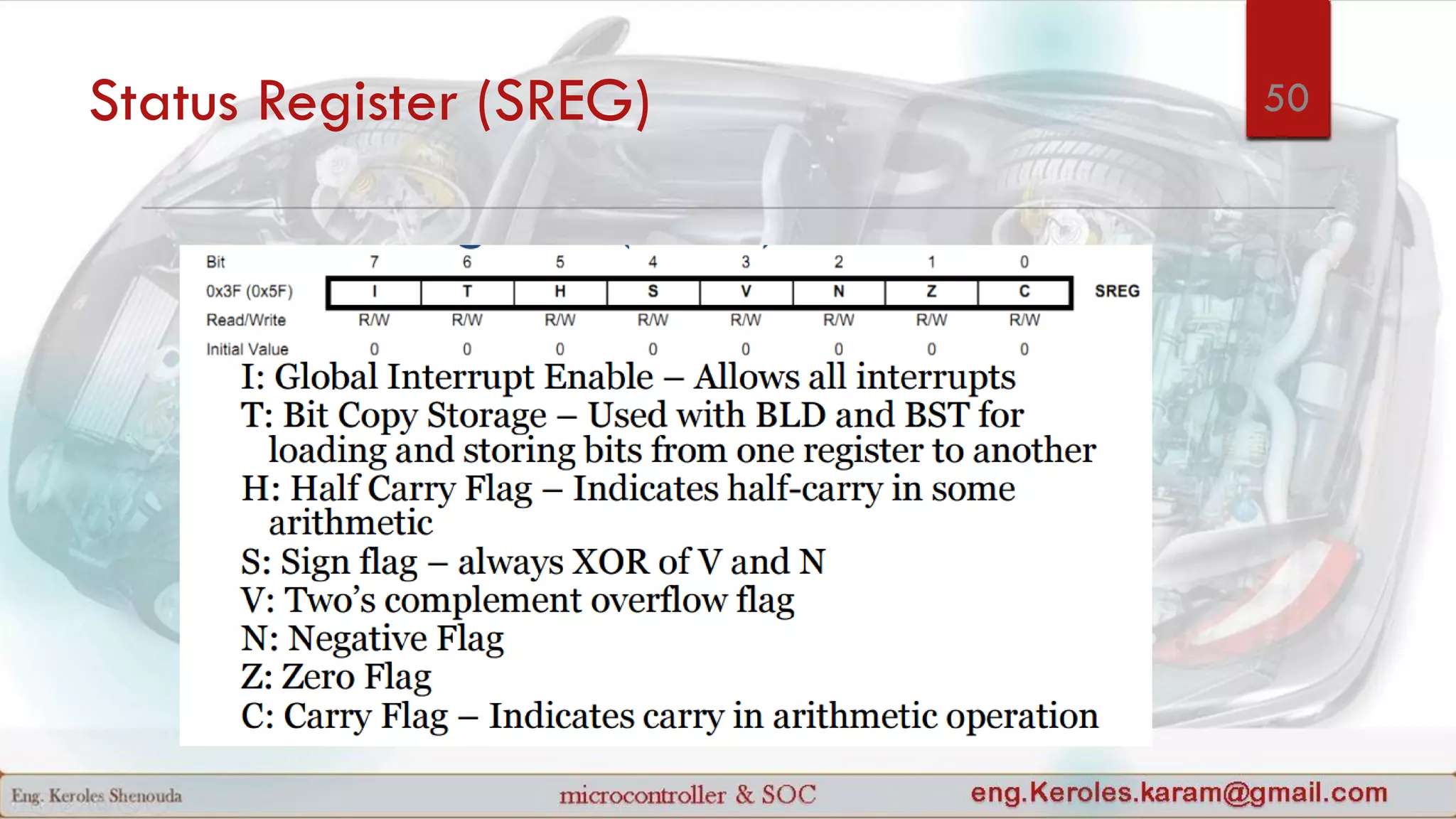 Status Register (SREG)

50

| Bit | 7 | 6 | 5 | 4 | 3 | 2 | 1 | 0 | |
|---|---|---|---|---|---|---|---|---|---|
| 0x3F (0x5F) | I | T | H | S | V | N | Z | C | SREG |
| Read/Write | R/W | R/W | R/W | R/W | R/W | R/W | R/W | R/W | |
| Initial Value | 0 | 0 | 0 | 0 | 0 | 0 | 0 | 0 | |

I: Global Interrupt Enable – Allows all interrupts
T: Bit Copy Storage – Used with BLD and BST for loading and storing bits from one register to another
H: Half Carry Flag – Indicates half-carry in some arithmetic
S: Sign flag – always XOR of V and N
V: Two's complement overflow flag
N: Negative Flag
Z: Zero Flag
C: Carry Flag – Indicates carry in arithmetic operation

Eng. Keroles Shenouda
microcontroller & SOC
eng.Keroles.karam@gmail.com